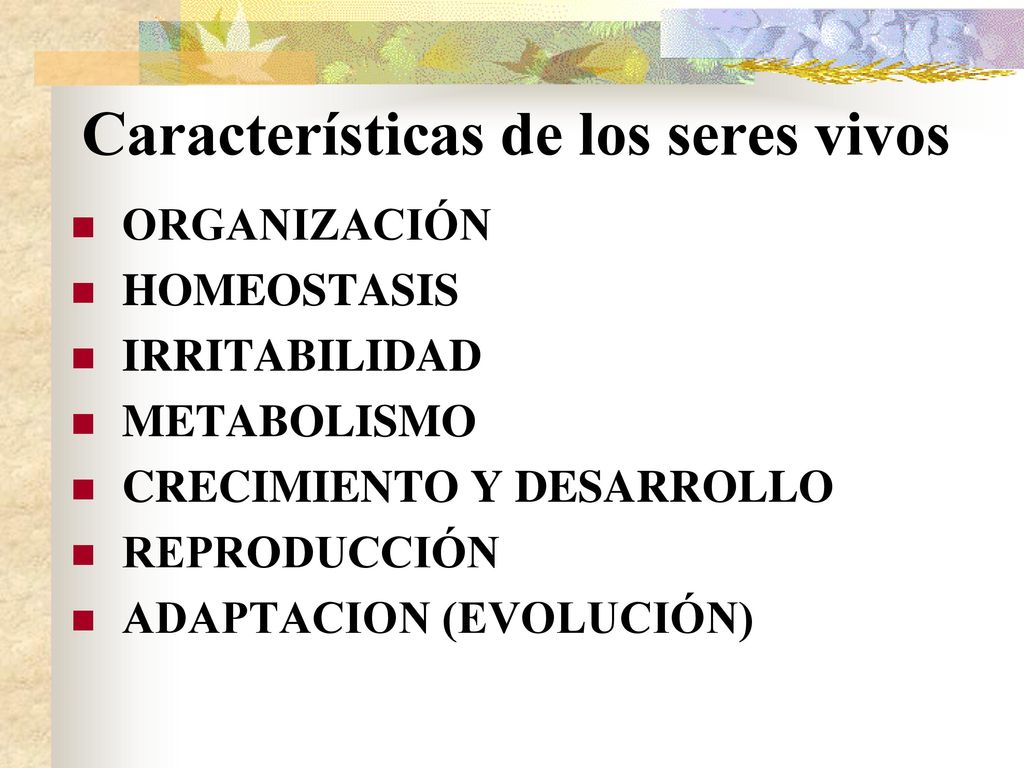 Características de los seres vivos

- ORGANIZACIÓN
- HOMEOSTASIS
- IRRITABILIDAD
- METABOLISMO
- CRECIMIENTO Y DESARROLLO
- REPRODUCCIÓN
- ADAPTACION (EVOLUCIÓN)